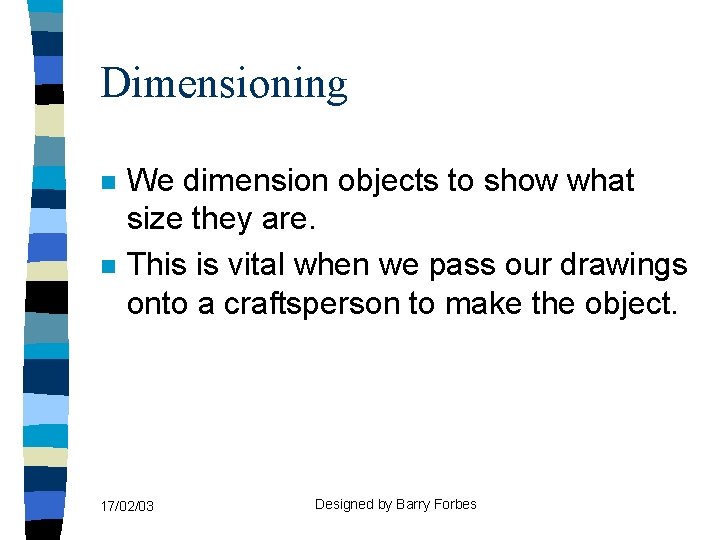 Dimensioning

- We dimension objects to show what size they are.
- This is vital when we pass our drawings onto a craftsperson to make the object.

17/02/03

Designed by Barry Forbes